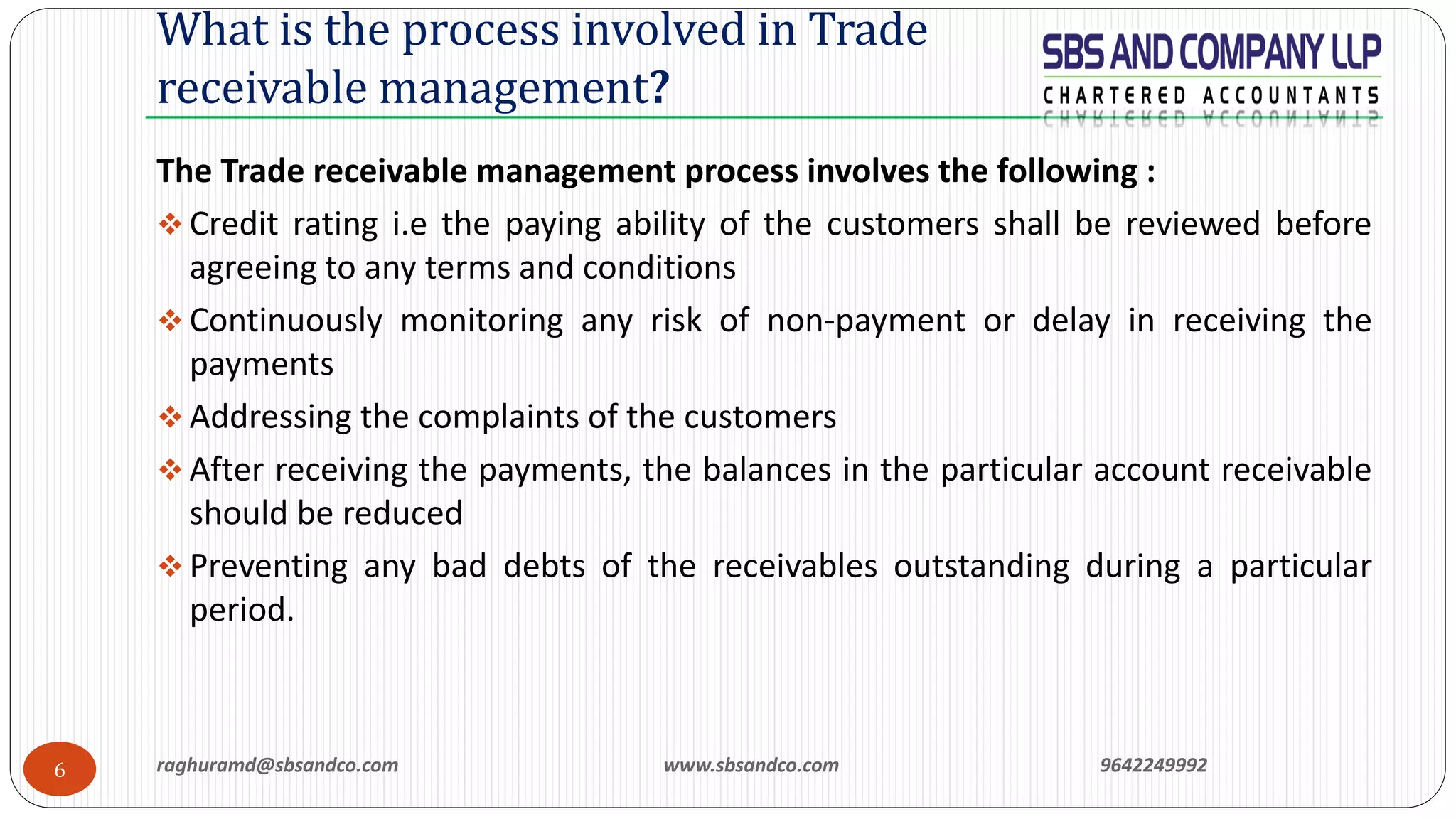 What is the process involved in Trade receivable management?

SBS AND COMPANY LLP
CHARTERED ACCOUNTANTS

The Trade receivable management process involves the following :

❖ Credit rating i.e the paying ability of the customers shall be reviewed before agreeing to any terms and conditions

❖ Continuously monitoring any risk of non-payment or delay in receiving the payments

❖ Addressing the complaints of the customers

❖ After receiving the payments, the balances in the particular account receivable should be reduced

❖ Preventing any bad debts of the receivables outstanding during a particular period.

6

raghuramd@sbsandco.com

www.sbsandco.com

9642249992